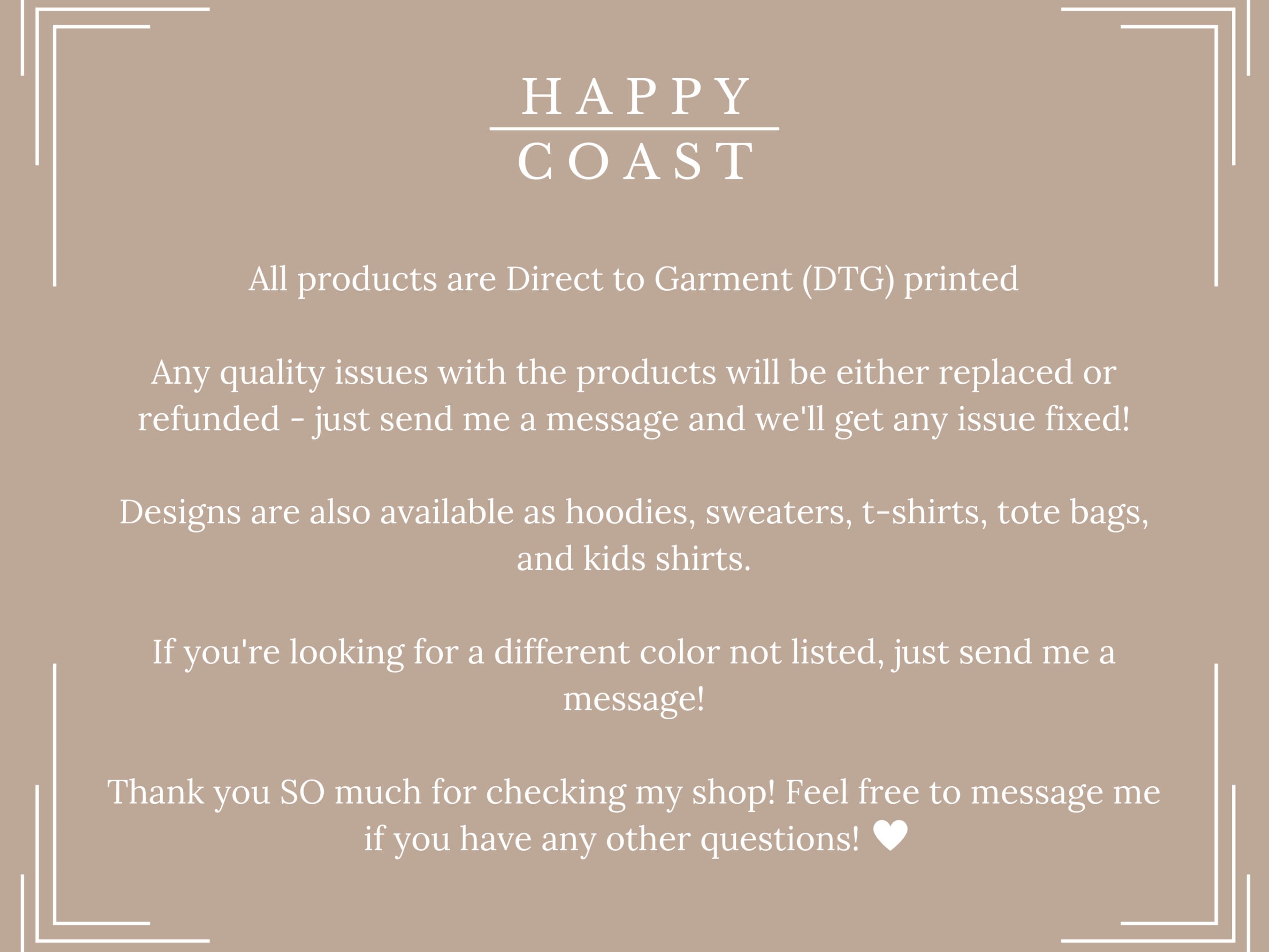 HAPPY
COAST

All products are Direct to Garment (DTG) printed

Any quality issues with the products will be either replaced or refunded - just send me a message and we'll get any issue fixed!

Designs are also available as hoodies, sweaters, t-shirts, tote bags, and kids shirts.

If you're looking for a different color not listed, just send me a message!

Thank you SO much for checking my shop! Feel free to message me if you have any other questions! ♥